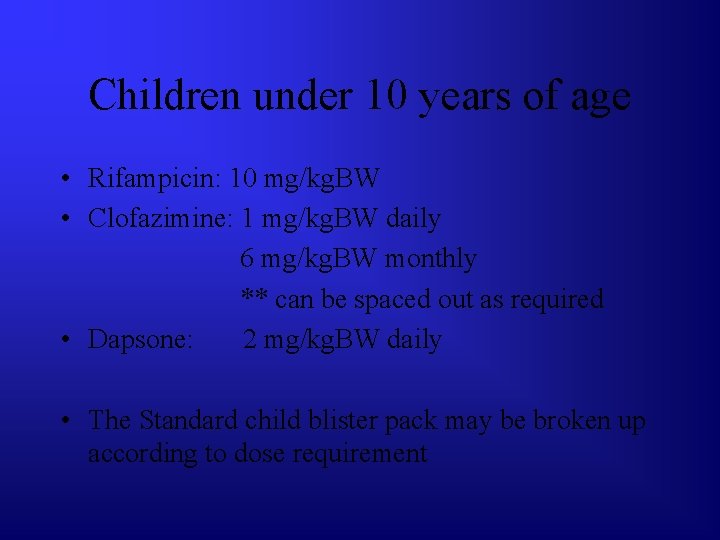 Children under 10 years of age

• Rifampicin: 10 mg/kgBW
• Clofazimine: 1 mg/kgBW daily
6 mg/kgBW monthly
** can be spaced out as required
• Dapsone: 2 mg/kgBW daily

• The Standard child blister pack may be broken up according to dose requirement